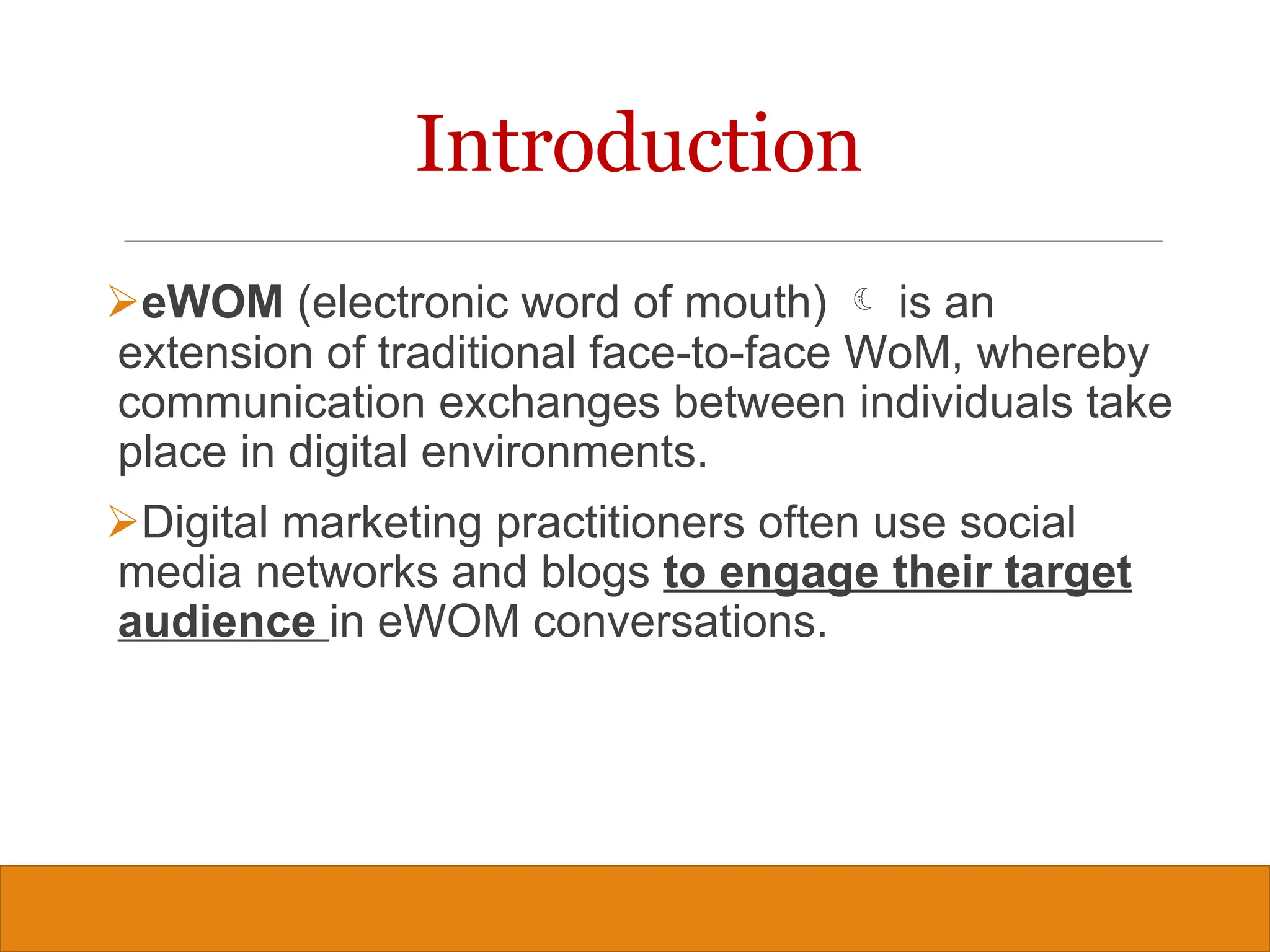 Introduction

➢eWOM (electronic word of mouth) ☾ is an extension of traditional face-to-face WoM, whereby communication exchanges between individuals take place in digital environments.

➢Digital marketing practitioners often use social media networks and blogs to engage their target audience in eWOM conversations.